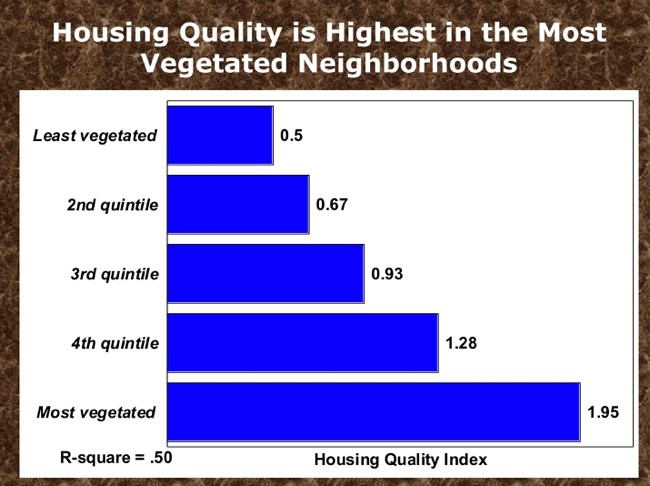 Housing Quality is Highest in the Most Vegetated Neighborhoods

Least vegetated
0.5

2nd quintile
0.67

3rd quintile
0.93

4th quintile
1.28

Most vegetated
1.95

R-square = .50

Housing Quality Index